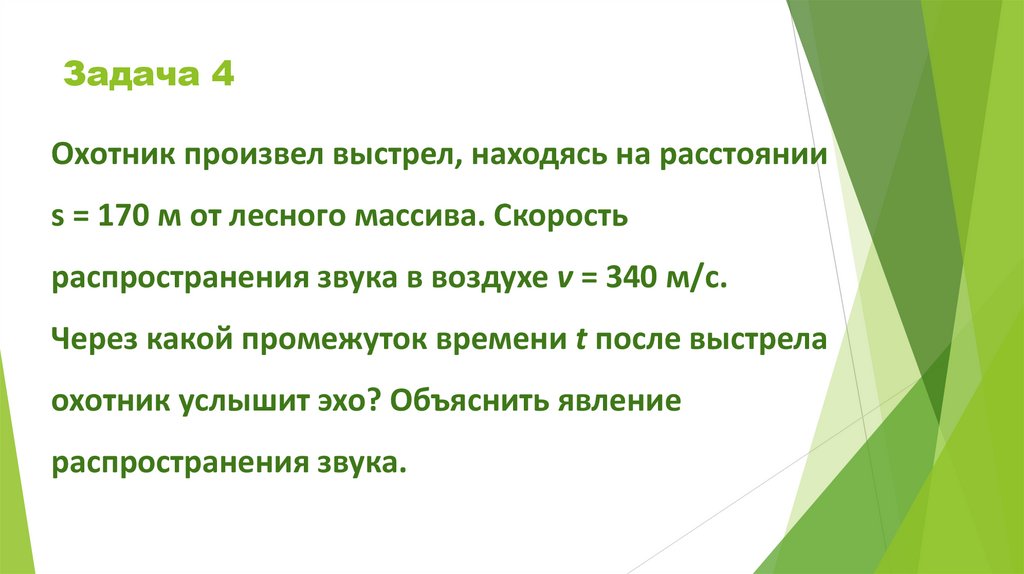 Задача 4

Охотник произвел выстрел, находясь на расстоянии s = 170 м от лесного массива. Скорость распространения звука в воздухе $v$ = 340 м/с. Через какой промежуток времени $t$ после выстрела охотник услышит эхо? Объяснить явление распространения звука.